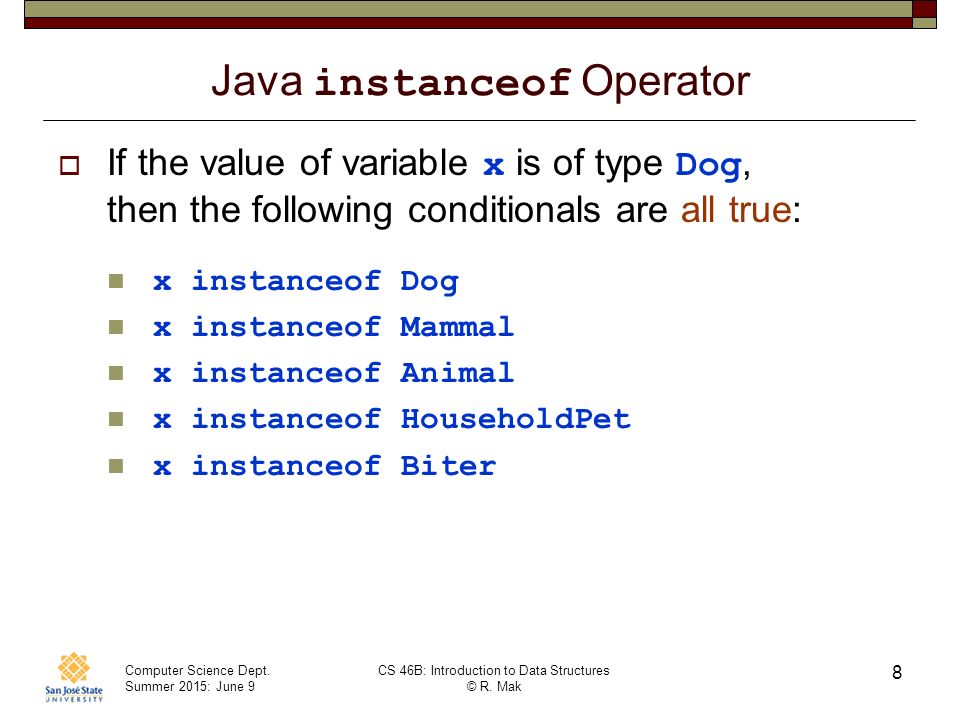 Java instanceof Operator

If the value of variable x is of type Dog, then the following conditionals are all true:

x instanceof Dog
x instanceof Mammal
x instanceof Animal
x instanceof HouseholdPet
x instanceof Biter

San José State UNIVERSITY

Computer Science Dept.
Summer 2015: June 9

CS 46B: Introduction to Data Structures
© R. Mak

8